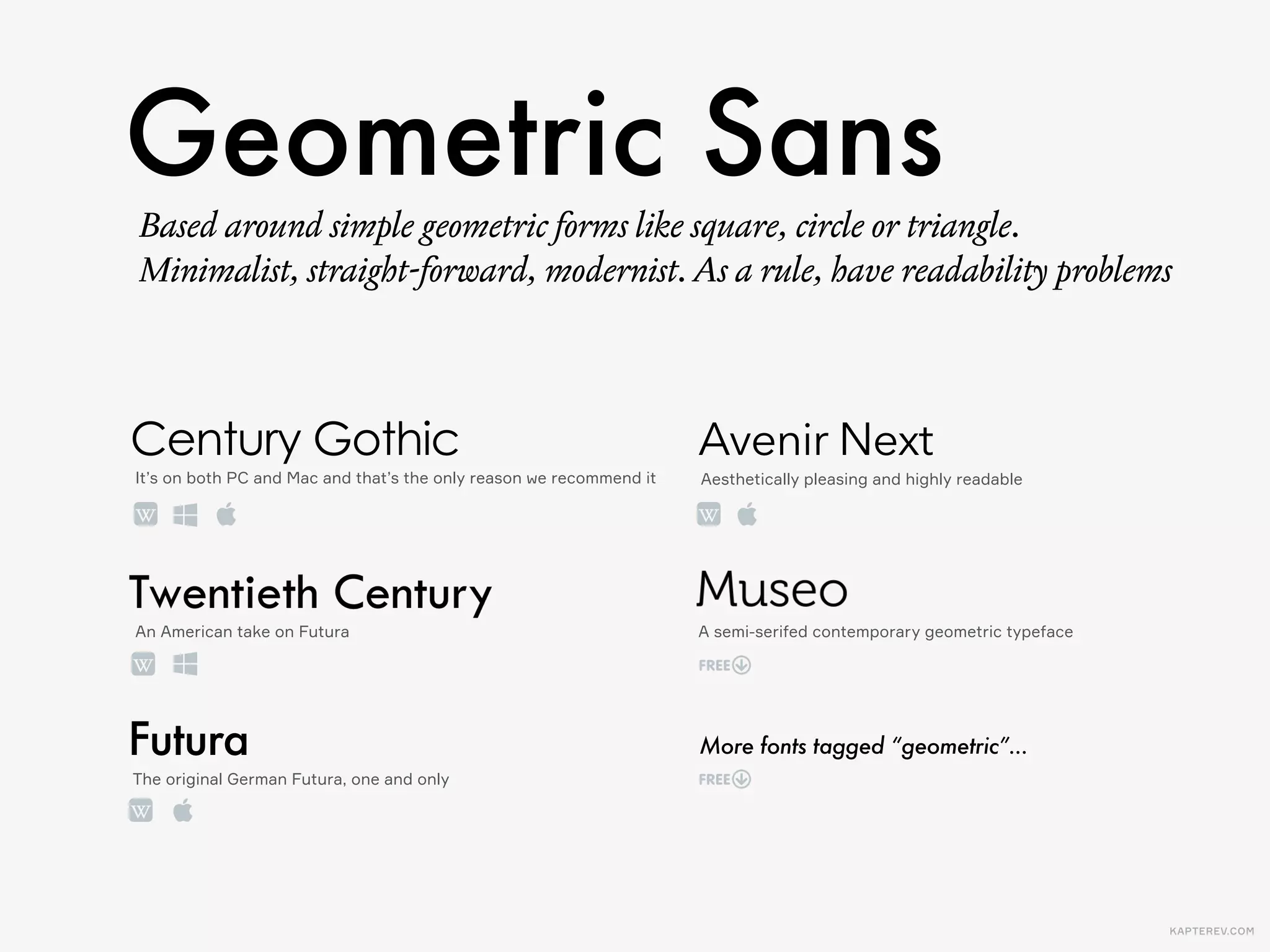 Geometric Sans

Based around simple geometric forms like square, circle or triangle. Minimalist, straight-forward, modernist. As a rule, have readability problems

Century Gothic

It's on both PC and Mac and that's the only reason we recommend it

W

Twentieth Century

An American take on Futura

W

Futura

The original German Futura, one and only

W

Avenir Next

Aesthetically pleasing and highly readable

W

Museo

A semi-serifed contemporary geometric typeface

FREE

More fonts tagged "geometric"...

FREE

KAPTEREV.COM